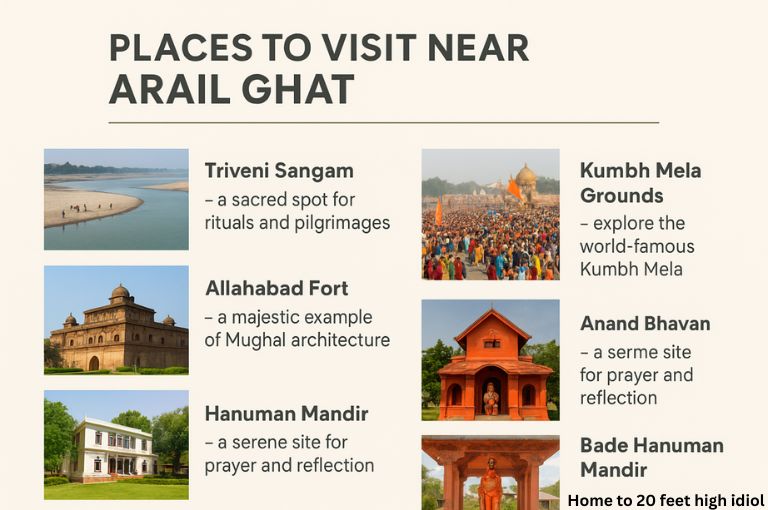 PLACES TO VISIT NEAR ARAIL GHAT

Triveni Sangam
– a sacred spot for rituals and pilgrimages

Allahabad Fort
– a majestic example of Mughal architecture

Hanuman Mandir
– a serene site for prayer and reflection

Kumbh Mela Grounds
– explore the world-famous Kumbh Mela

Anand Bhavan
– a serme site for prayer and reflection

Bade Hanuman Mandir

Home to 20 feet high idiol